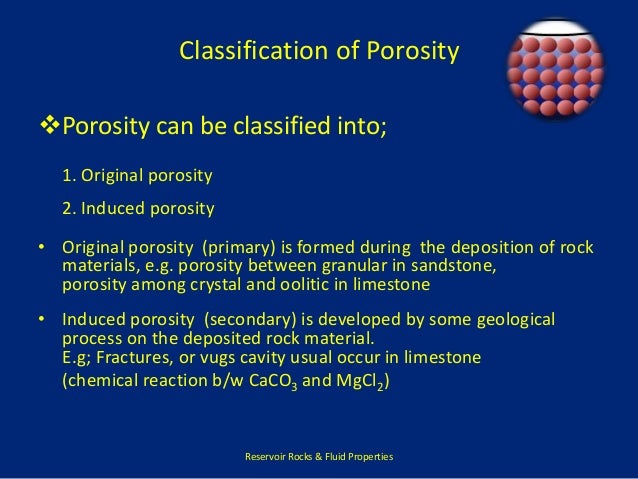 Classification of Porosity

❖Porosity can be classified into;

1. Original porosity

2. Induced porosity

• Original porosity (primary) is formed during the deposition of rock materials, e.g. porosity between granular in sandstone, porosity among crystal and oolitic in limestone

• Induced porosity (secondary) is developed by some geological process on the deposited rock material.
E.g; Fractures, or vugs cavity usual occur in limestone
(chemical reaction b/w $CaCO_3$ and $MgCl_2$)

Reservoir Rocks & Fluid Properties